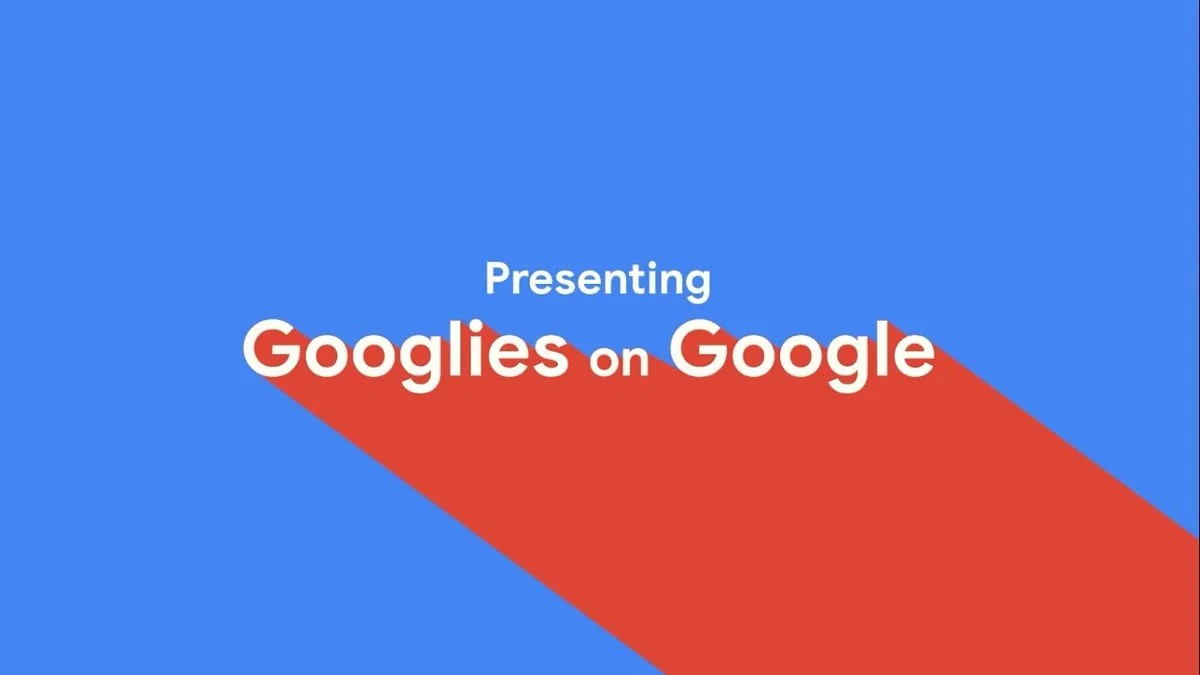 Presenting
Googlies on Google